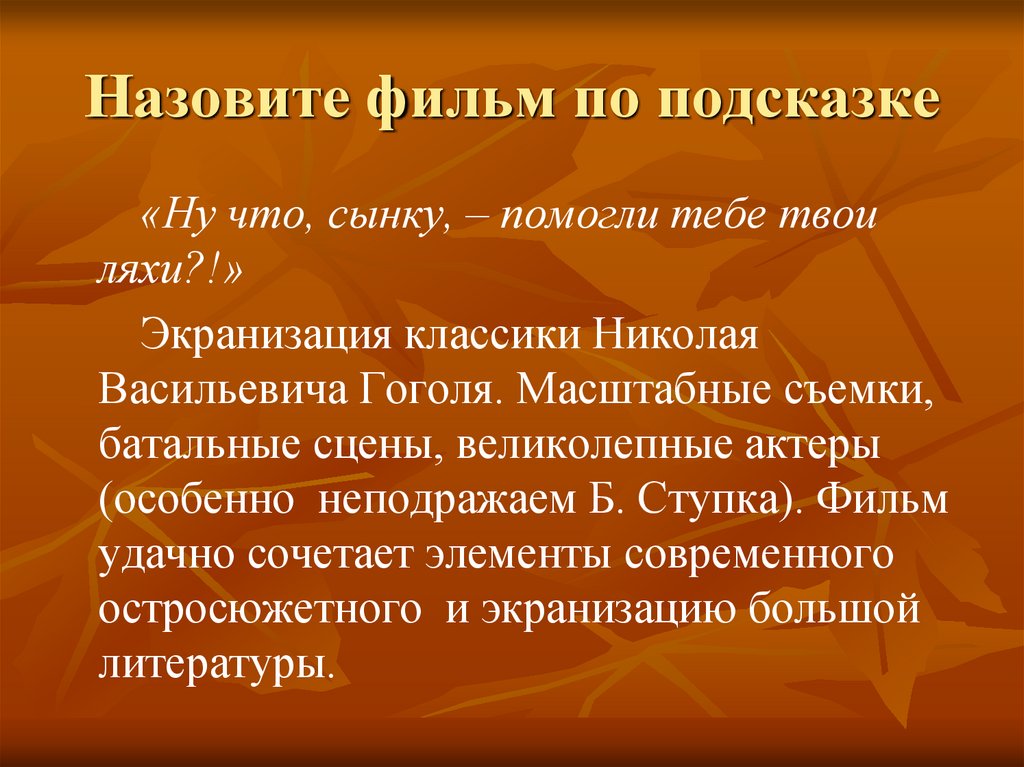 Назовите фильм по подсказке

«Ну что, сынку, – помогли тебе твои ляхи?!»

Экранизация классики Николая Васильевича Гоголя. Масштабные съемки, батальные сцены, великолепные актеры (особенно неподражаем Б. Ступка). Фильм удачно сочетает элементы современного остросюжетного и экранизацию большой литературы.